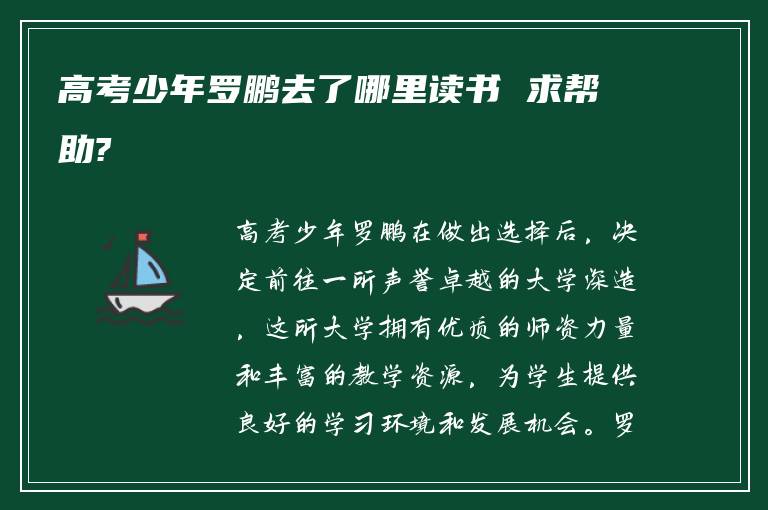 高考少年罗鹏去了哪里读书 求帮助?

高考少年罗鹏在做出选择后，决定前往一所声誉卓越的大学深造，这所大学拥有优质的师资力量和丰富的教学资源，为学生提供良好的学习环境和发展机会。罗